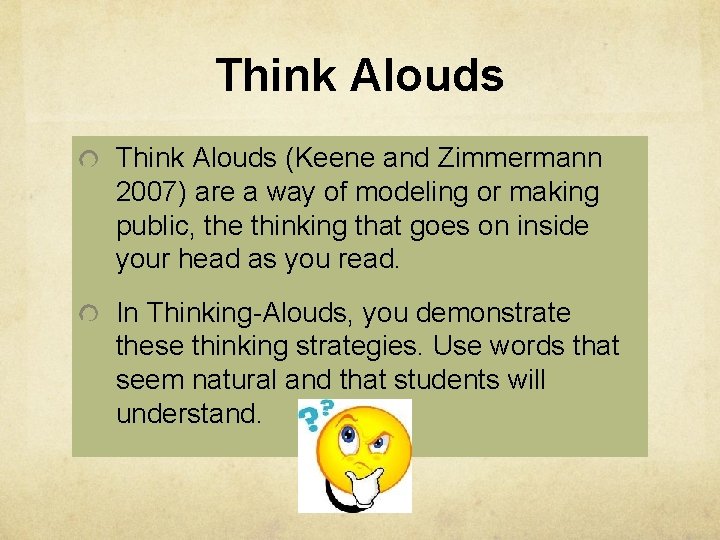 Think Alouds

Think Alouds (Keene and Zimmermann 2007) are a way of modeling or making public, the thinking that goes on inside your head as you read.

In Thinking-Alouds, you demonstrate these thinking strategies. Use words that seem natural and that students will understand.

??